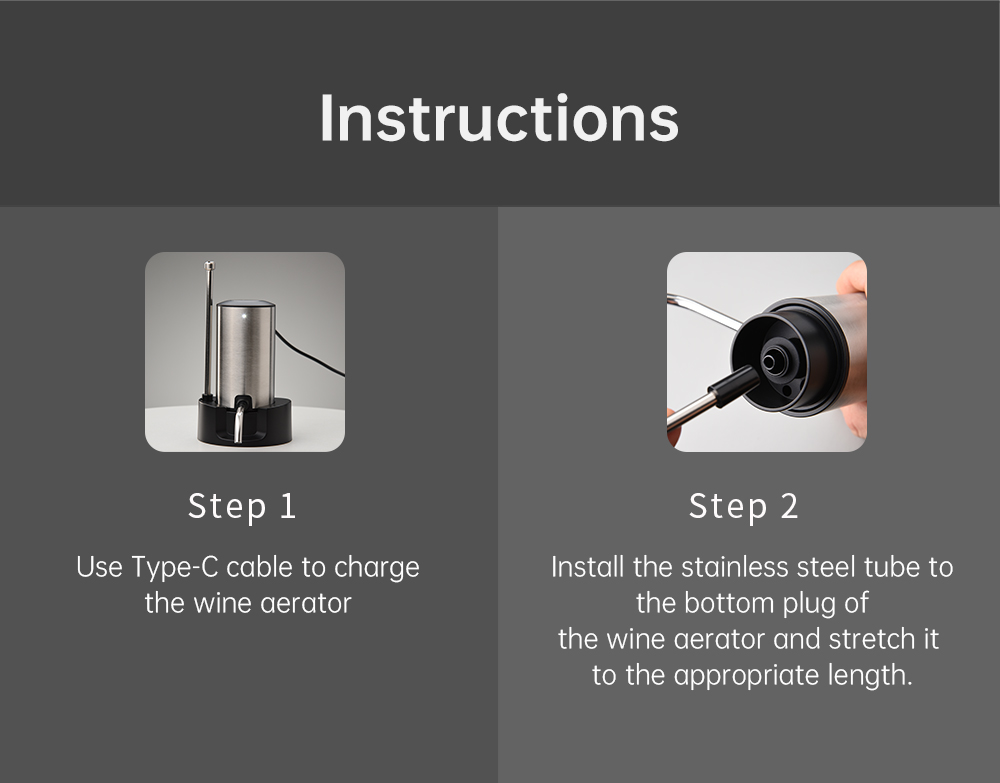 Instructions

Step 1

Use Type-C cable to charge the wine aerator

Step 2

Install the stainless steel tube to the bottom plug of the wine aerator and stretch it to the appropriate length.